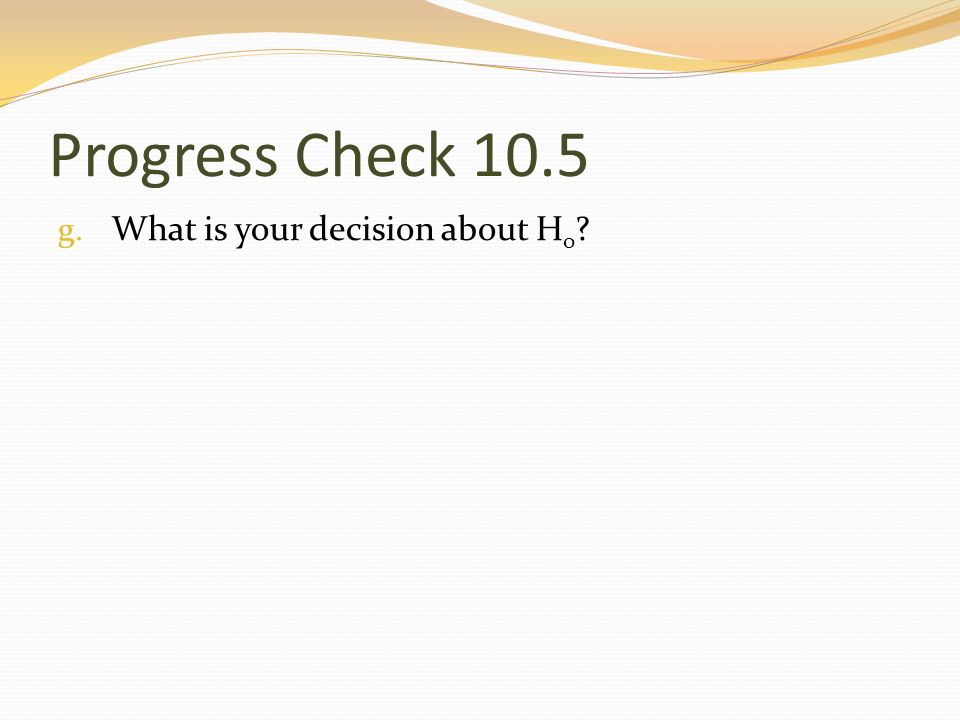 Progress Check 10.5

g. What is your decision about $H_0$?